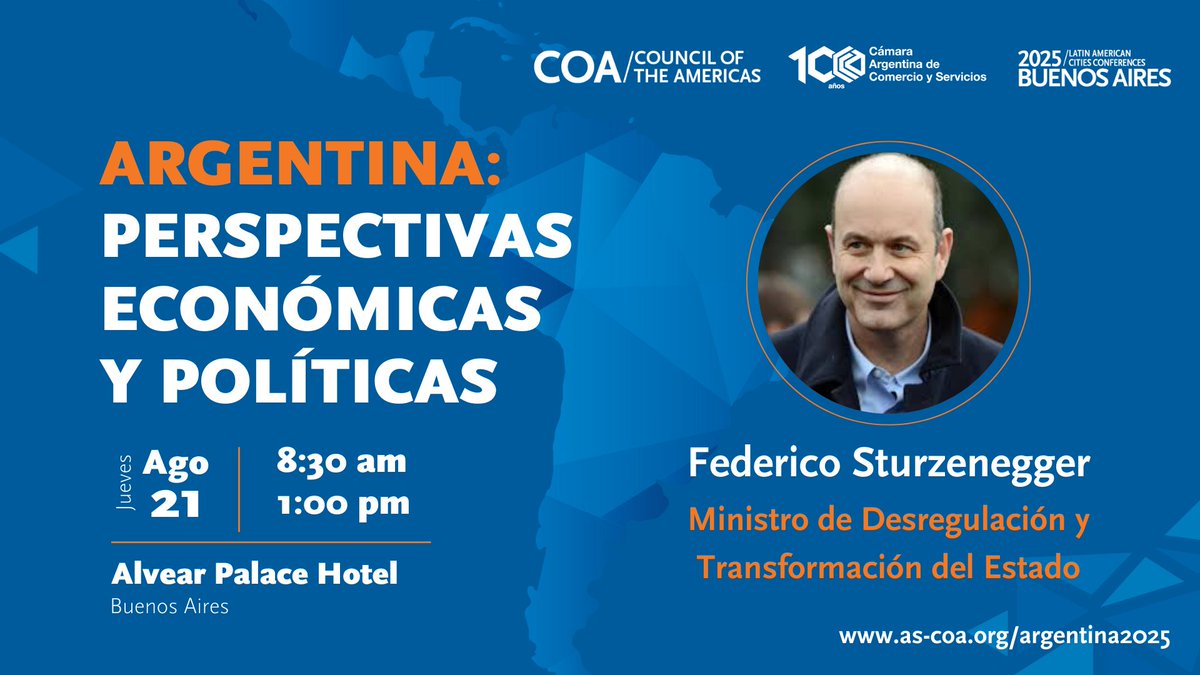 COA / COUNCIL OF THE AMERICAS

100 años Cámara Argentina de Comercio y Servicios

2025 / LATIN AMERICAN CITIES CONFERENCES BUENOS AIRES

ARGENTINA: PERSPECTIVAS ECONÓMICAS Y POLÍTICAS

Jueves Ago 21

8:30 am
1:00 pm

Alvear Palace Hotel
Buenos Aires

Federico Sturzenegger

Ministro de Desregulación y Transformación del Estado

www.as-coa.org/argentina2025